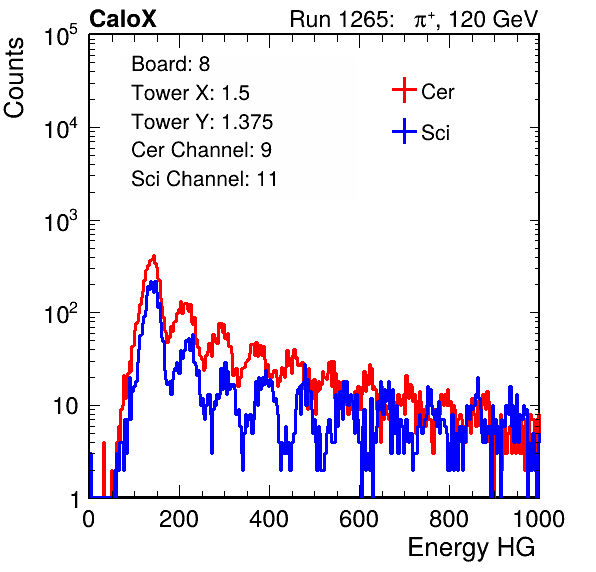 CaloX

Run 1265: $\pi^+$, 120 GeV

Counts

$10^5$

$10^4$

$10^3$

$10^2$

10

1

Board: 8
Tower X: 1.5
Tower Y: 1.375
Cer Channel: 9
Sci Channel: 11

Cer
Sci

0 200 400 600 800 1000

Energy HG